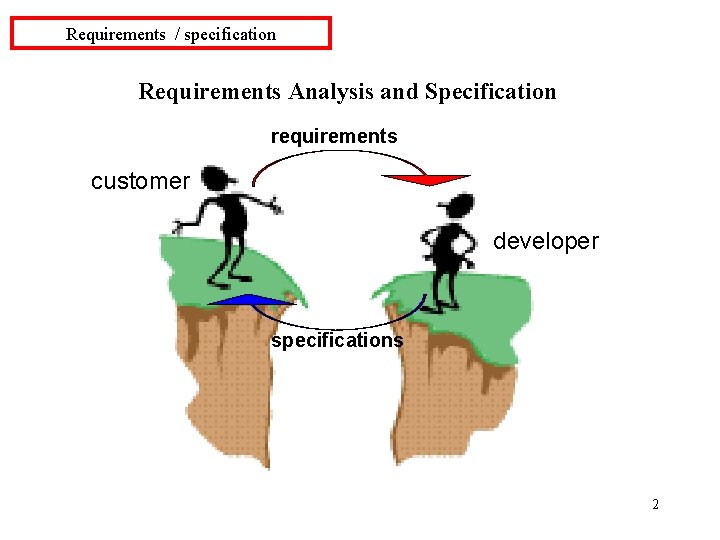 Requirements / specification

Requirements Analysis and Specification

requirements

customer

developer

specifications

2